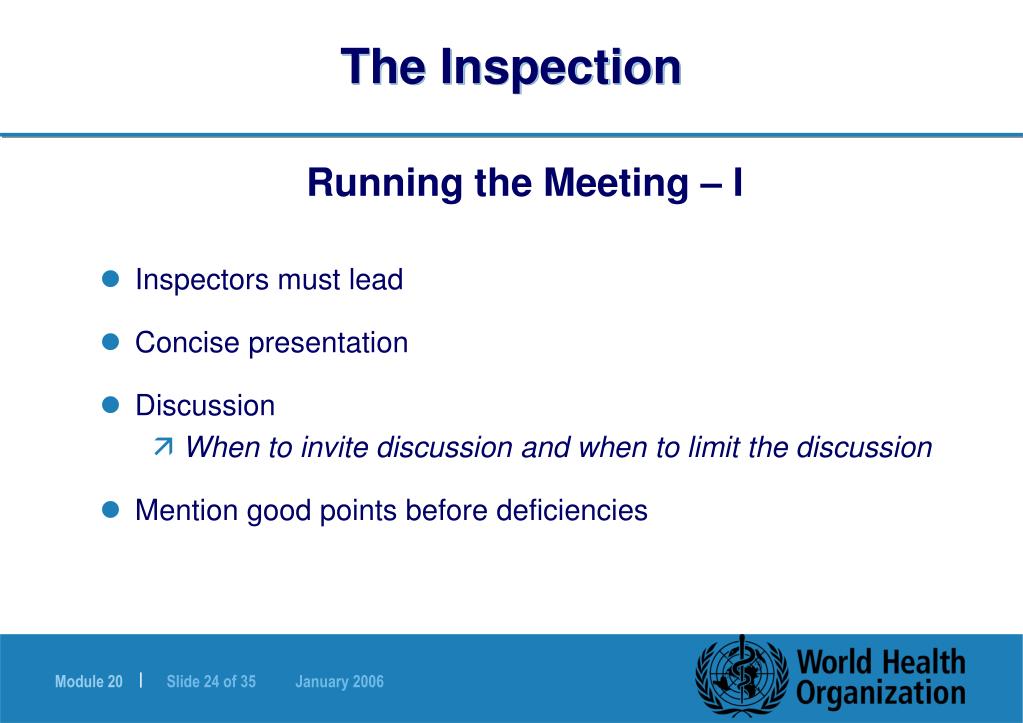 The Inspection

Running the Meeting – I

Inspectors must lead

Concise presentation

Discussion

When to invite discussion and when to limit the discussion

Mention good points before deficiencies

Module 20 | Slide 24 of 35 January 2006

World Health Organization